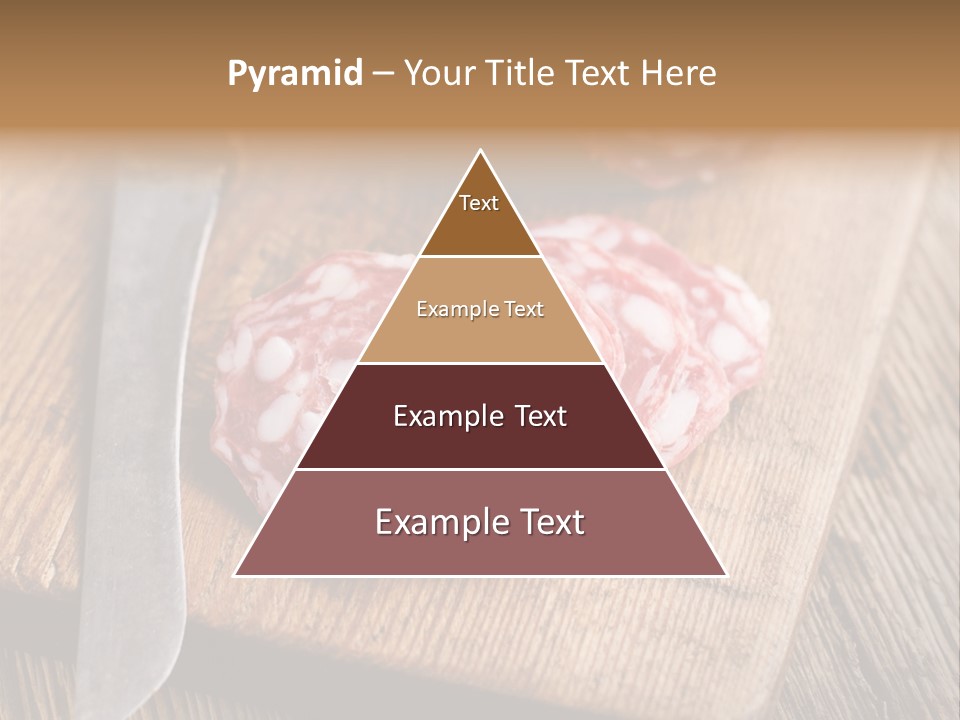 Pyramid – Your Title Text Here

Text

Example Text

Example Text

Example Text